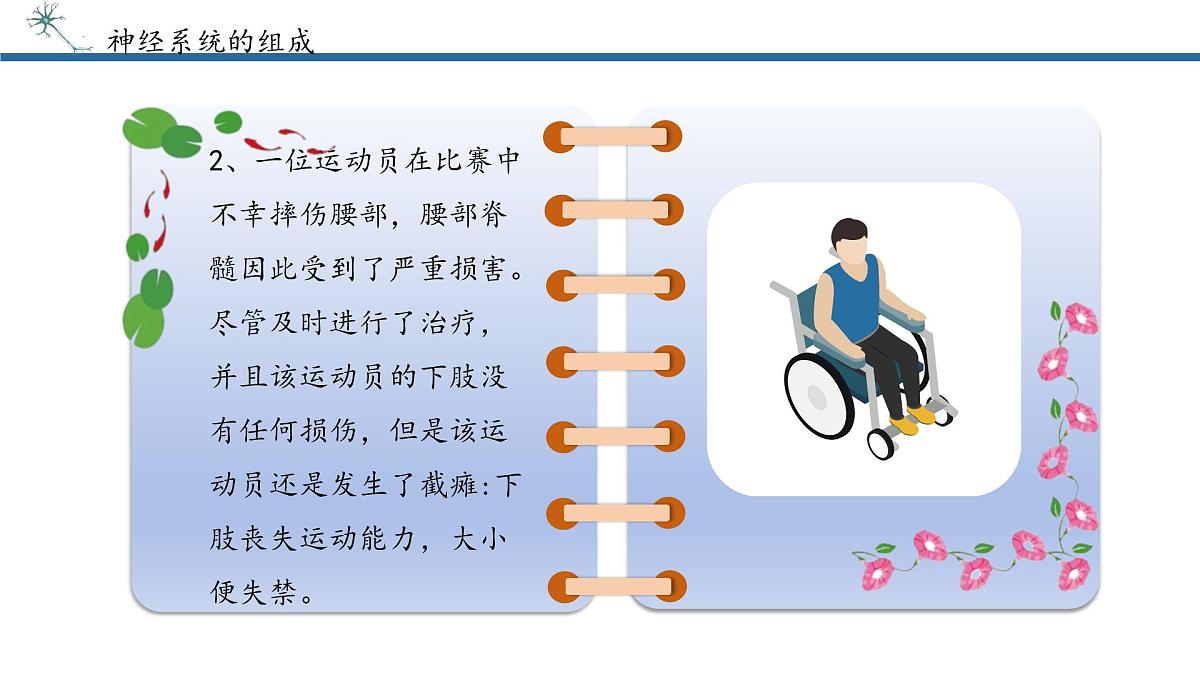 神经系统的组成

2、一位运动员在比赛中不幸摔伤腰部，腰部脊髓因此受到了严重损害。尽管及时进行了治疗，并且该运动员的下肢没有任何损伤，但是该运动员还是发生了截瘫:下肢丧失运动能力，大小便失禁。